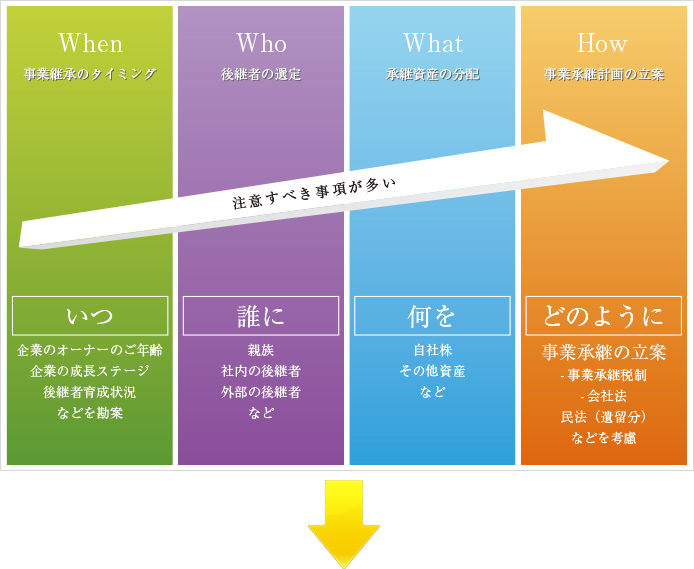 When
事業継承のタイミング

Who
後継者の選定

What
承継資産の分配

How
事業承継計画の立案

注意すべき事項が多い

いつ
企業のオーナーのご年齢
企業の成長ステージ
後継者育成状況
などを勘案

誰に
親族
社内の後継者
外部の後継者
など

何を
自社株
その他資産
など

どのように
事業承継の立案
- 事業承継税制
- 会社法
民法（遺留分）
などを考慮